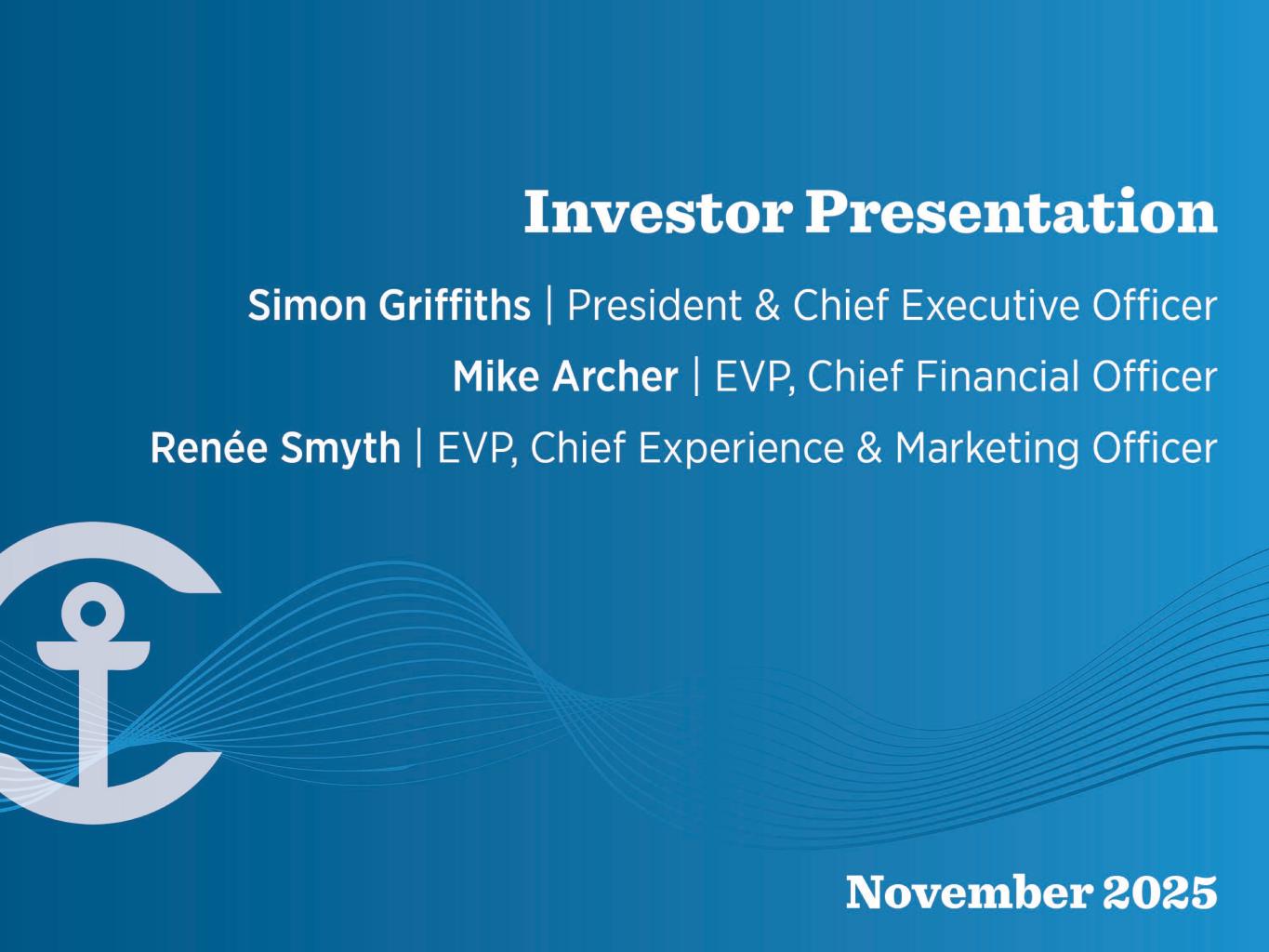 Investor Presentation

Simon Griffiths | President & Chief Executive Officer

Mike Archer | EVP, Chief Financial Officer

Renée Smyth | EVP, Chief Experience & Marketing Officer

November 2025